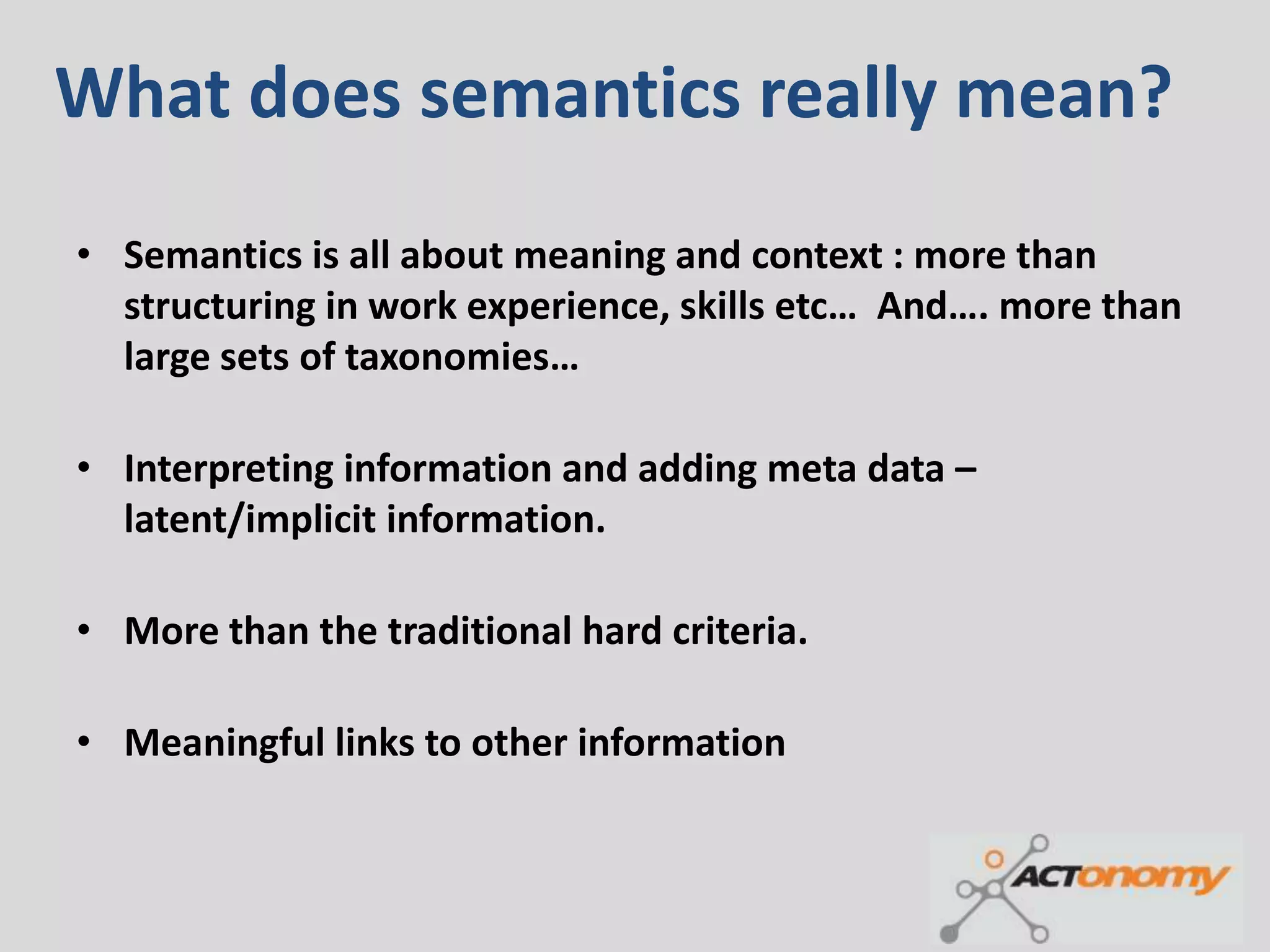 What does semantics really mean?

• Semantics is all about meaning and context : more than structuring in work experience, skills etc… And…. more than large sets of taxonomies…

• Interpreting information and adding meta data – latent/implicit information.

• More than the traditional hard criteria.

• Meaningful links to other information

ACTonomy